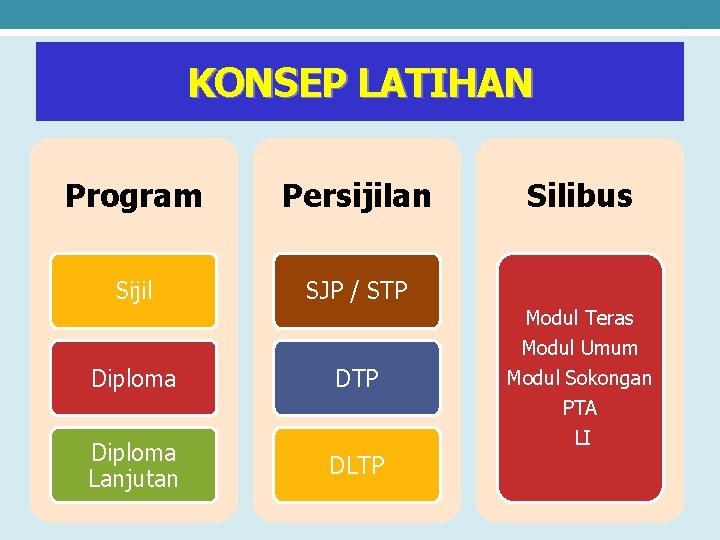 KONSEP LATIHAN

Program

Sijil

Diploma

Diploma Lanjutan

Persijilan

SJP / STP

DTP

DLTP

Silibus

Modul Teras
Modul Umum
Modul Sokongan
PTA
LI